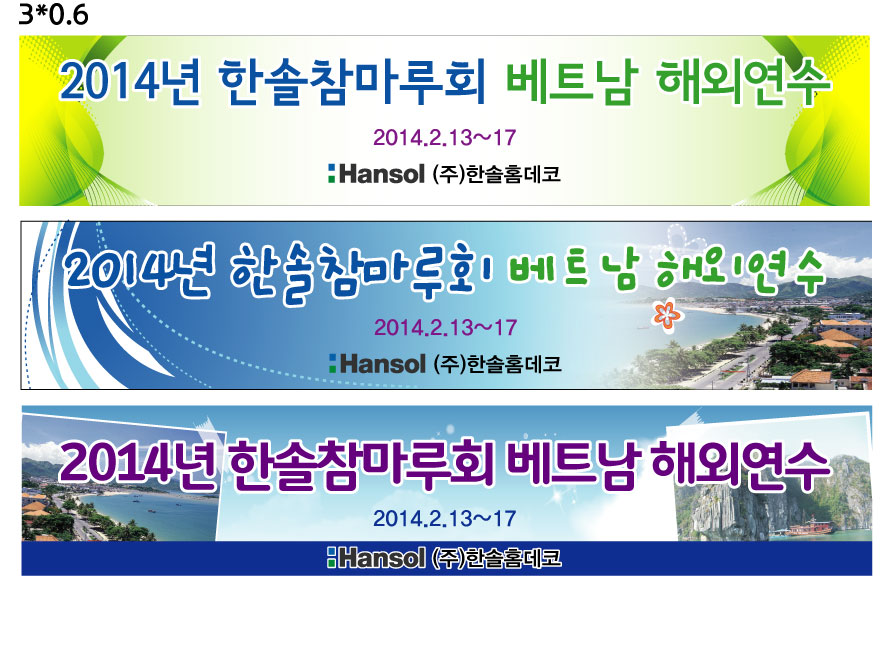 3*0.6

2014년 한솔참마루회 베트남 해외연수

2014.2.13~17

Hansol (주)한솔홈데코

2014년 한솔참마루회 베트남 해외연수

2014.2.13~17

Hansol (주)한솔홈데코

2014년 한솔참마루회 베트남 해외연수

2014.2.13~17

Hansol (주)한솔홈데코